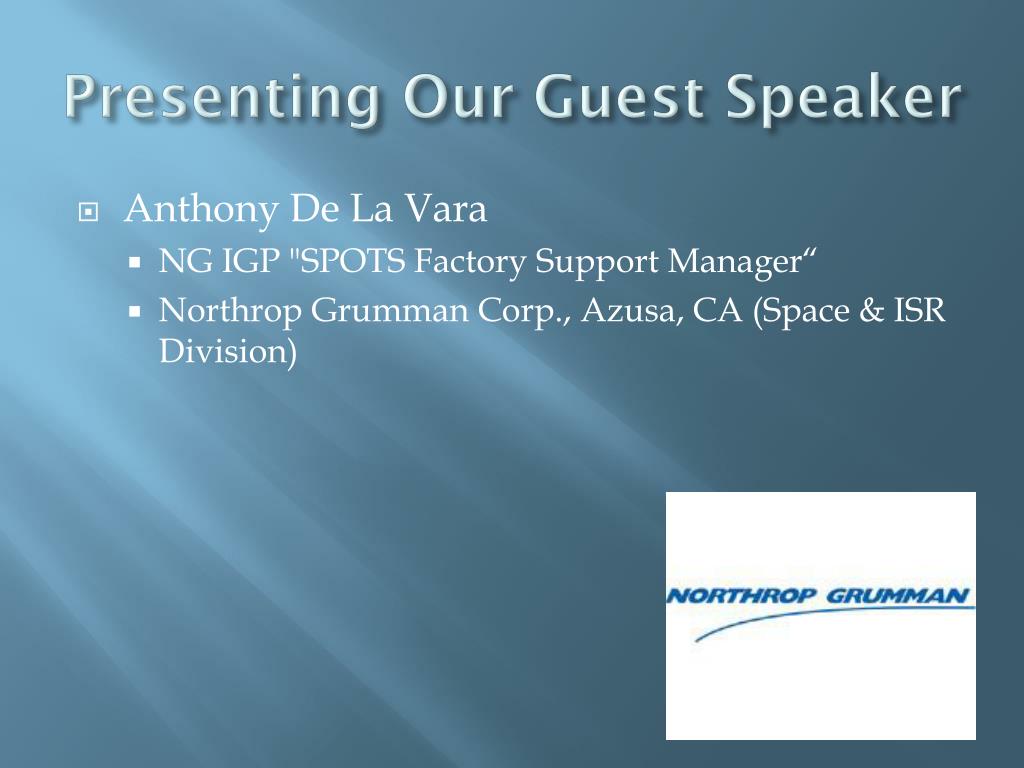 Presenting Our Guest Speaker

Anthony De La Vara

NG IGP "SPOTS Factory Support Manager“

Northrop Grumman Corp., Azusa, CA (Space & ISR Division)

NORTHROP GRUMMAN